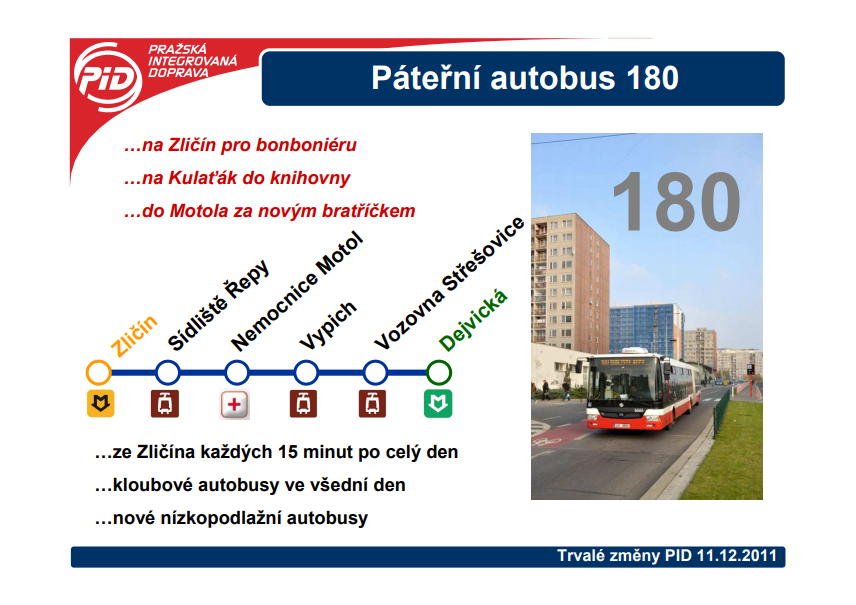 PID
PRAŽSKÁ INTEGROVANÁ DOPRAVA

Páteřní autobus 180

…na Zličín pro bonboniéru
…na Kulaťák do knihovny
…do Motola za novým bratříčkem

Zličín
Sídliště Řepy
Nemocnice Motol
Vypich
Vozovna Střešovice
Dejvická

180

…ze Zličína každých 15 minut po celý den
…kloubové autobusy ve všední den
…nové nízkopodlažní autobusy

Trvalé změny PID 11.12.2011